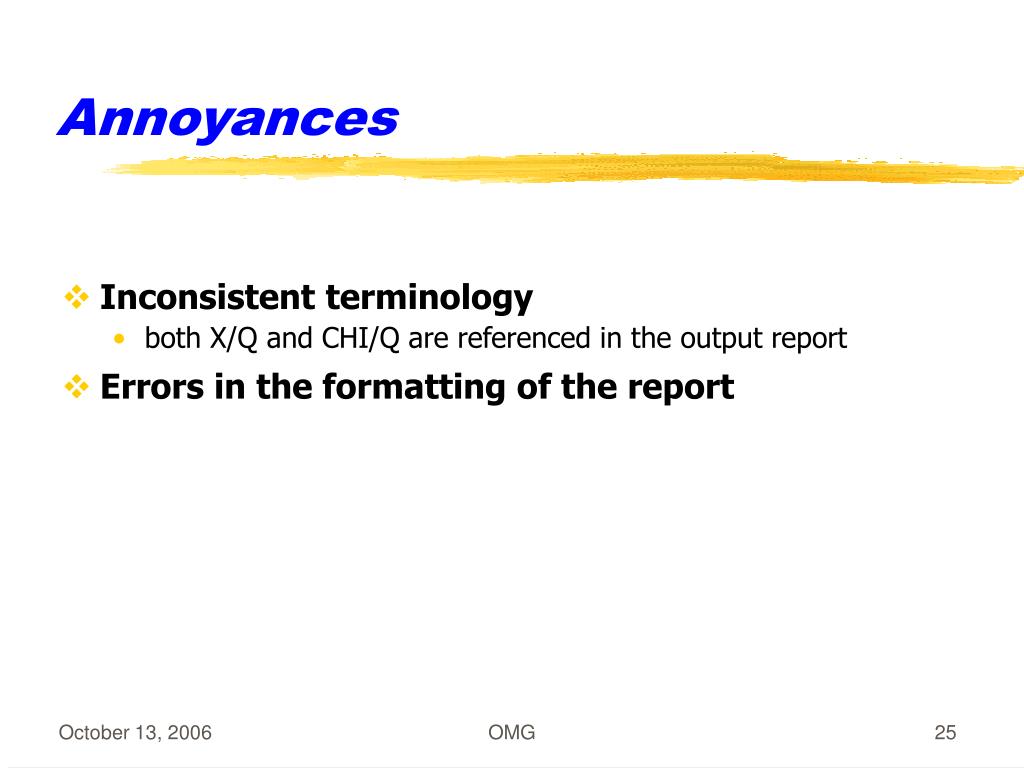 Annoyances

❖ Inconsistent terminology
• both X/Q and CHI/Q are referenced in the output report

❖ Errors in the formatting of the report

October 13, 2006 OMG 25